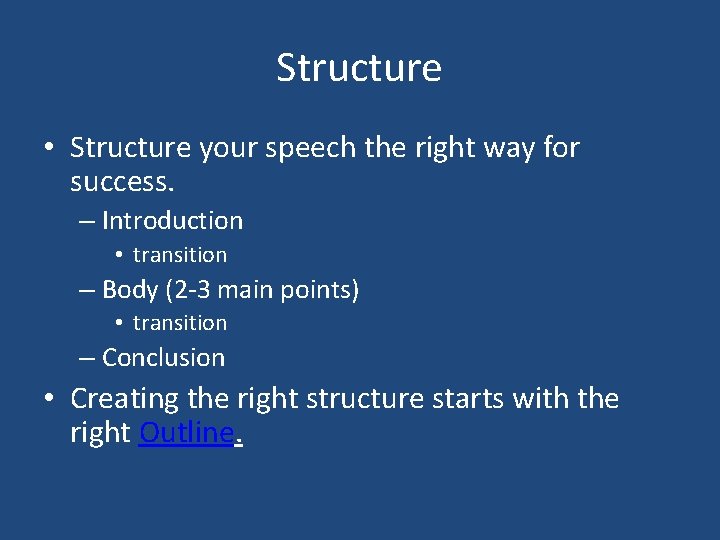 Structure

• Structure your speech the right way for success.
– Introduction
• transition
– Body (2-3 main points)
• transition
– Conclusion

• Creating the right structure starts with the right Outline.